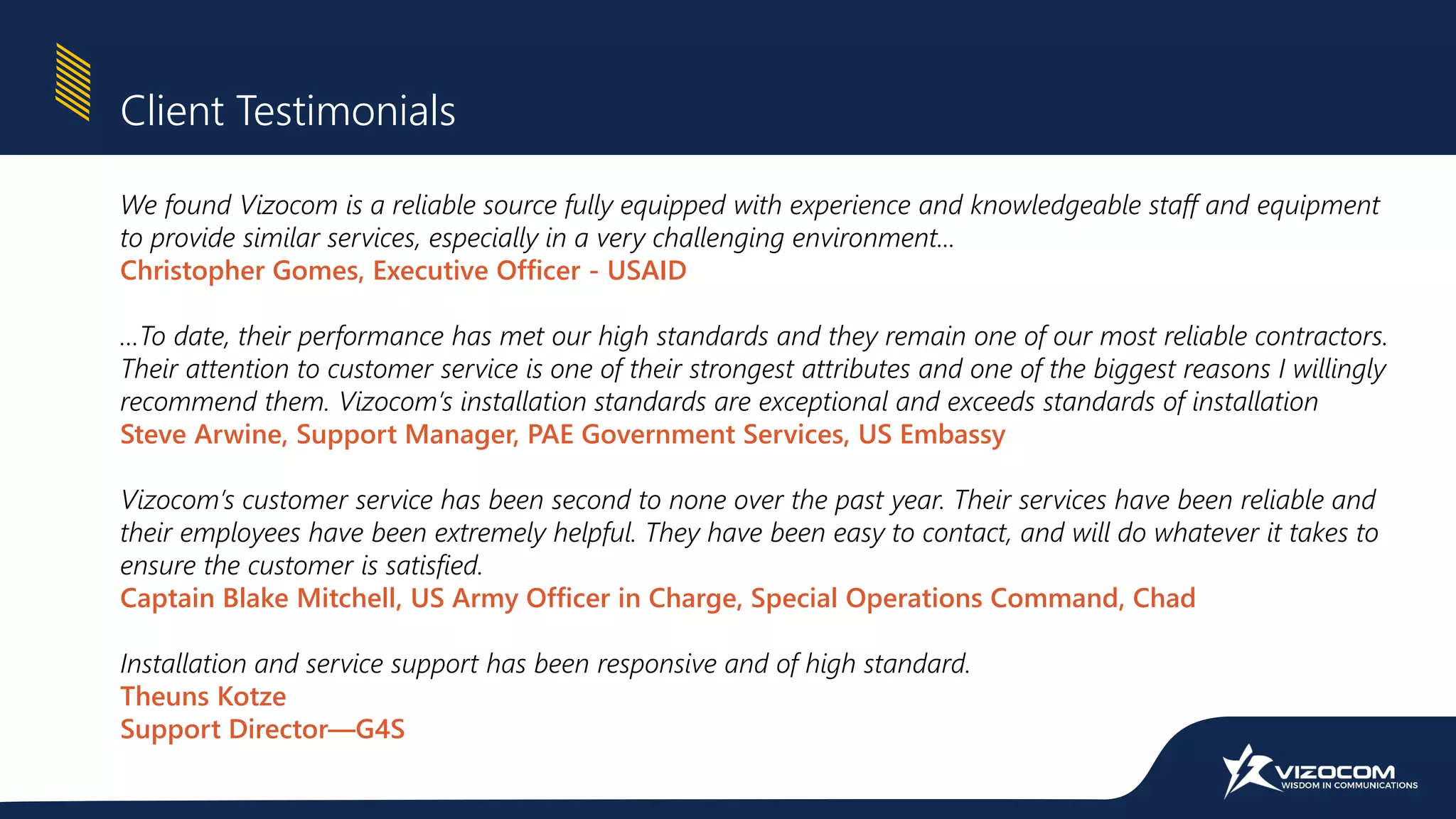 Client Testimonials

We found Vizocom is a reliable source fully equipped with experience and knowledgeable staff and equipment to provide similar services, especially in a very challenging environment…
Christopher Gomes, Executive Officer - USAID

…To date, their performance has met our high standards and they remain one of our most reliable contractors. Their attention to customer service is one of their strongest attributes and one of the biggest reasons I willingly recommend them. Vizocom's installation standards are exceptional and exceeds standards of installation
Steve Arwine, Support Manager, PAE Government Services, US Embassy

Vizocom's customer service has been second to none over the past year. Their services have been reliable and their employees have been extremely helpful. They have been easy to contact, and will do whatever it takes to ensure the customer is satisfied.
Captain Blake Mitchell, US Army Officer in Charge, Special Operations Command, Chad

Installation and service support has been responsive and of high standard.
Theuns Kotze
Support Director—G4S

VIZOCOM
WISDOM IN COMMUNICATIONS